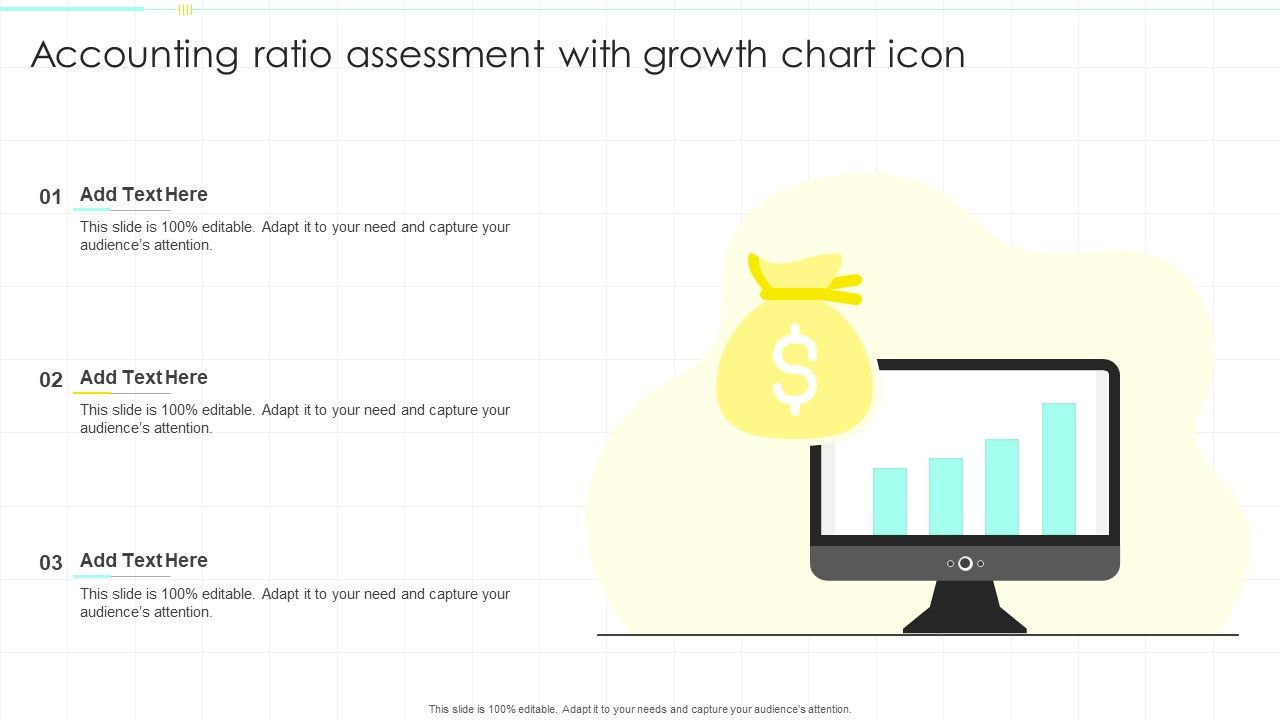 Accounting ratio assessment with growth chart icon

01 Add Text Here

This slide is 100% editable. Adapt it to your need and capture your audience's attention.

02 Add Text Here

This slide is 100% editable. Adapt it to your need and capture your audience's attention.

03 Add Text Here

This slide is 100% editable. Adapt it to your need and capture your audience's attention.

$

This slide is 100% editable. Adapt it to your needs and capture your audience's attention.